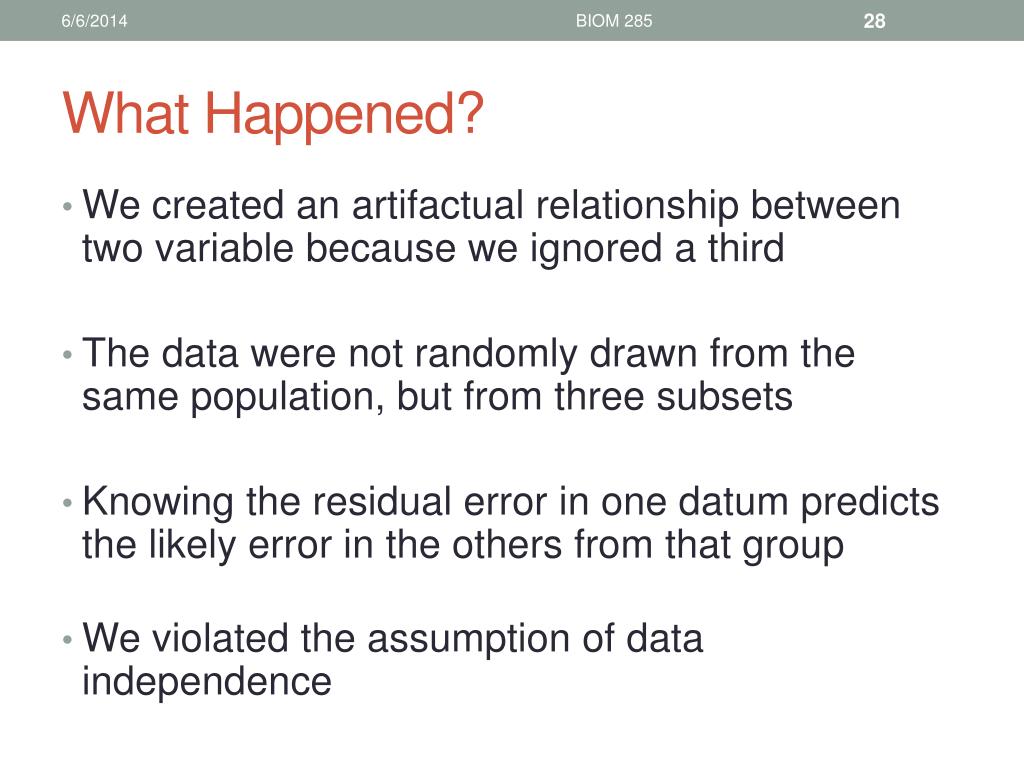 6/6/2014 BIOM 285 28

What Happened?

• We created an artifactual relationship between two variable because we ignored a third

• The data were not randomly drawn from the same population, but from three subsets

• Knowing the residual error in one datum predicts the likely error in the others from that group

• We violated the assumption of data independence